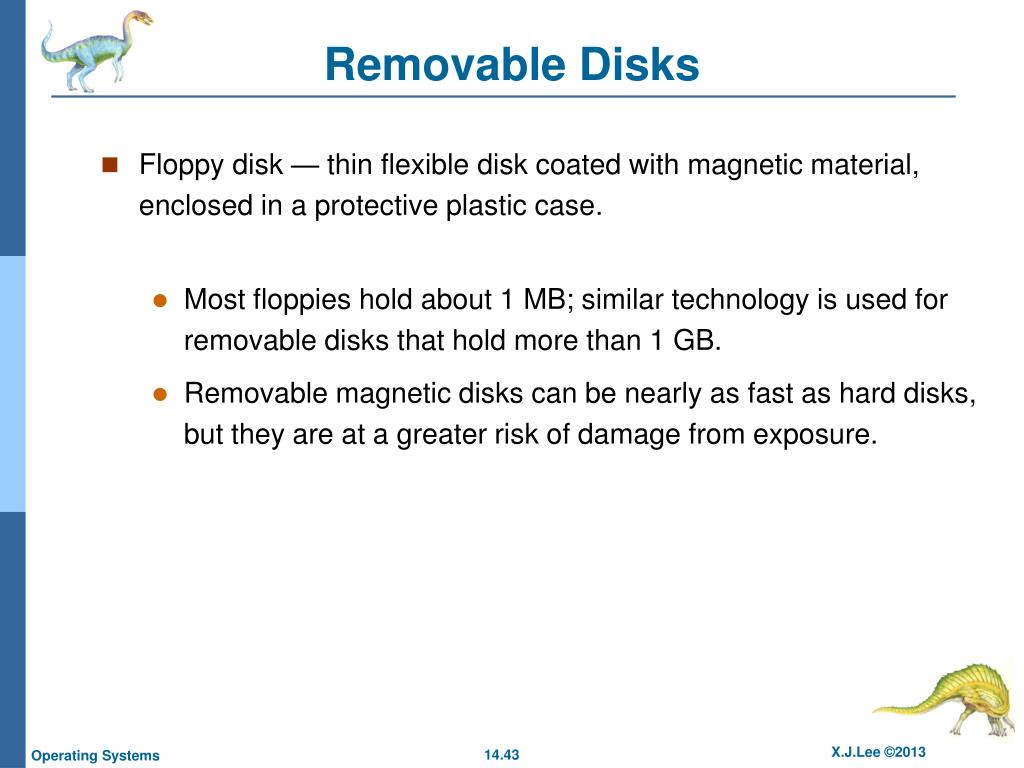 Removable Disks

Floppy disk — thin flexible disk coated with magnetic material, enclosed in a protective plastic case.

Most floppies hold about 1 MB; similar technology is used for removable disks that hold more than 1 GB.

Removable magnetic disks can be nearly as fast as hard disks, but they are at a greater risk of damage from exposure.

Operating Systems

14.43

X.J.Lee ©2013